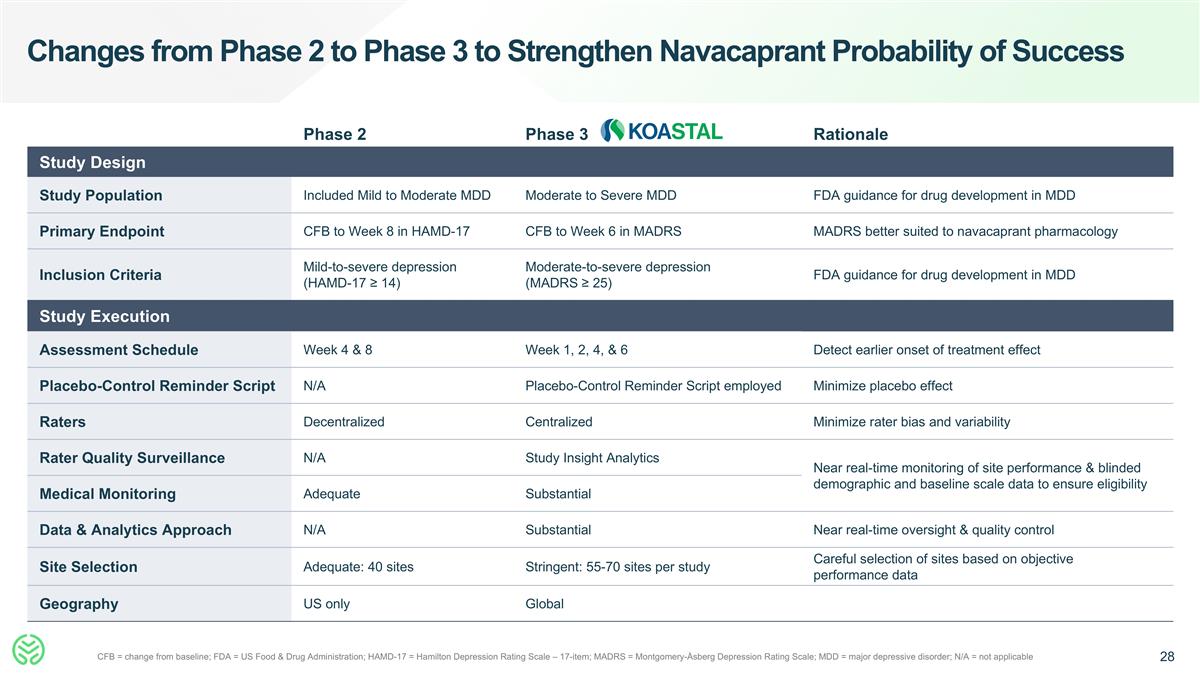 Changes from Phase 2 to Phase 3 to Strengthen Navacaprant Probability of Success

| | Phase 2 | Phase 3 KOASTAL | Rationale |
|---|---|---|---|
| Study Design | | | |
| Study Population | Included Mild to Moderate MDD | Moderate to Severe MDD | FDA guidance for drug development in MDD |
| Primary Endpoint | CFB to Week 8 in HAMD-17 | CFB to Week 6 in MADRS | MADRS better suited to navacaprant pharmacology |
| Inclusion Criteria | Mild-to-severe depression (HAMD-17 ≥ 14) | Moderate-to-severe depression (MADRS ≥ 25) | FDA guidance for drug development in MDD |
| Study Execution | | | |
| Assessment Schedule | Week 4 & 8 | Week 1, 2, 4, & 6 | Detect earlier onset of treatment effect |
| Placebo-Control Reminder Script | N/A | Placebo-Control Reminder Script employed | Minimize placebo effect |
| Raters | Decentralized | Centralized | Minimize rater bias and variability |
| Rater Quality Surveillance | N/A | Study Insight Analytics | Near real-time monitoring of site performance & blinded demographic and baseline scale data to ensure eligibility |
| Medical Monitoring | Adequate | Substantial | |
| Data & Analytics Approach | N/A | Substantial | Near real-time oversight & quality control |
| Site Selection | Adequate: 40 sites | Stringent: 55-70 sites per study | Careful selection of sites based on objective performance data |
| Geography | US only | Global | |

CFB = change from baseline; FDA = US Food & Drug Administration; HAMD-17 = Hamilton Depression Rating Scale – 17-item; MADRS = Montgomery-Åsberg Depression Rating Scale; MDD = major depressive disorder; N/A = not applicable

28